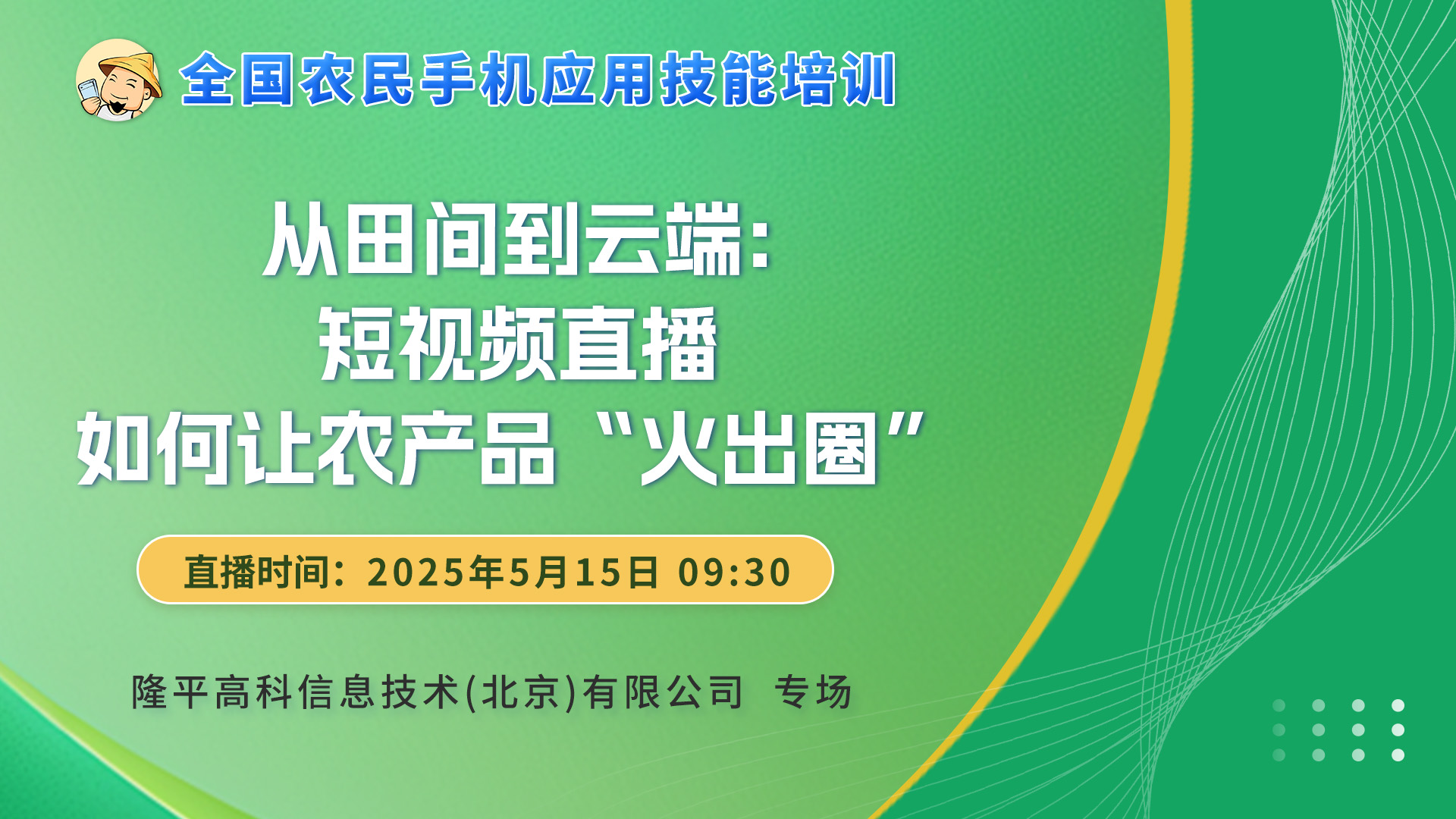 全国农民手机应用技能培训

从田间到云端：
短视频直播
如何让农产品“火出圈”

直播时间：2025年5月15日 09:30

隆平高科信息技术(北京)有限公司 专场